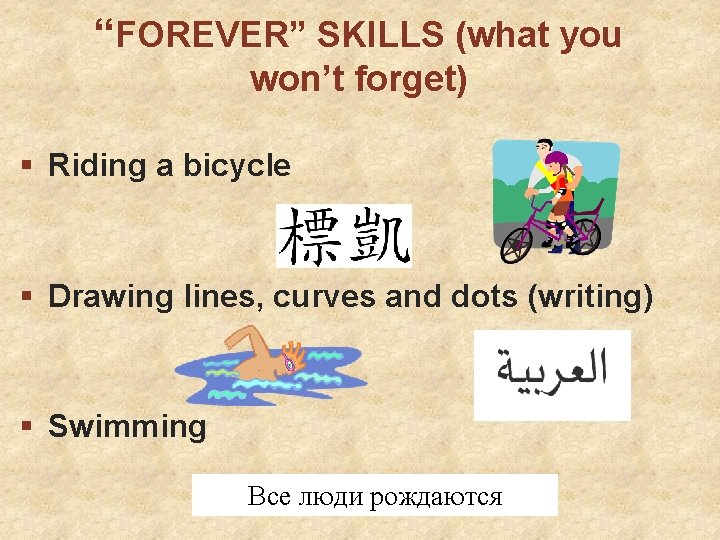 “FOREVER” SKILLS (what you won’t forget)

▪ Riding a bicycle

標凱

▪ Drawing lines, curves and dots (writing)

العربية

▪ Swimming

Все люди рождаются